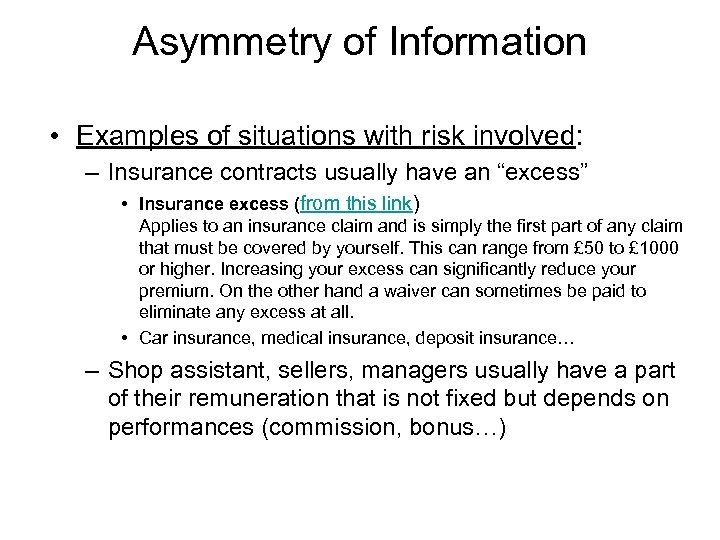 Asymmetry of Information

• Examples of situations with risk involved:

– Insurance contracts usually have an “excess”

• Insurance excess (from this link)
Applies to an insurance claim and is simply the first part of any claim that must be covered by yourself. This can range from £50 to £1000 or higher. Increasing your excess can significantly reduce your premium. On the other hand a waiver can sometimes be paid to eliminate any excess at all.

• Car insurance, medical insurance, deposit insurance…

– Shop assistant, sellers, managers usually have a part of their remuneration that is not fixed but depends on performances (commission, bonus…)